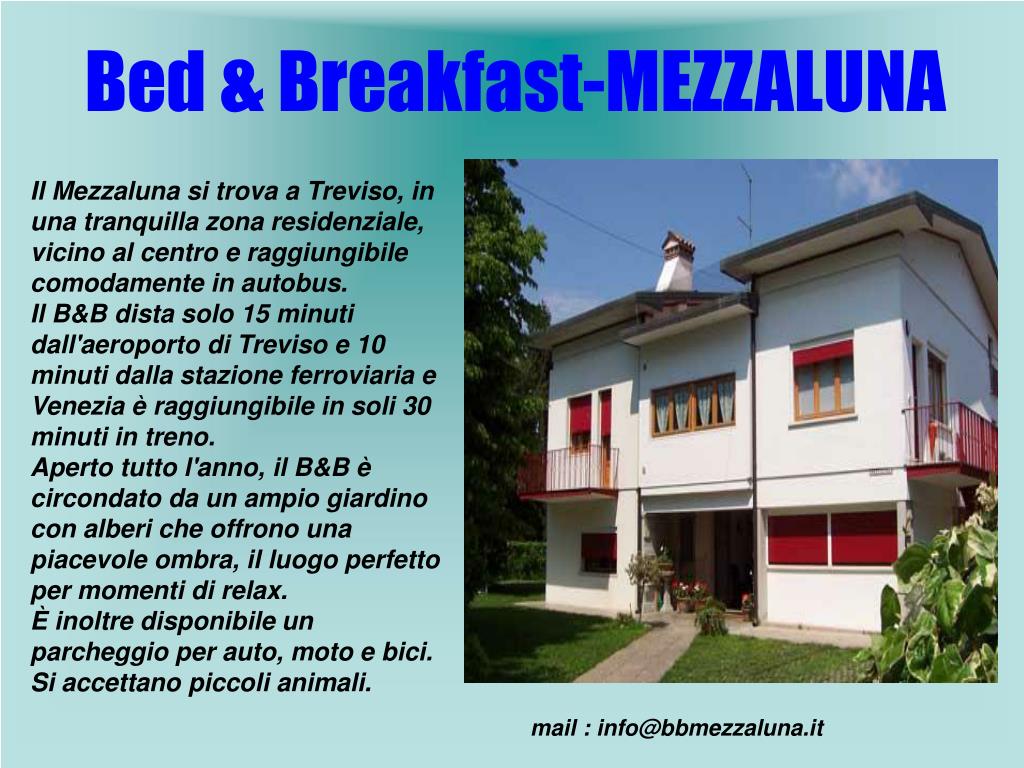 Bed & Breakfast-MEZZALUNA

Il Mezzaluna si trova a Treviso, in una tranquilla zona residenziale, vicino al centro e raggiungibile comodamente in autobus.
Il B&B dista solo 15 minuti dall'aeroporto di Treviso e 10 minuti dalla stazione ferroviaria e Venezia è raggiungibile in soli 30 minuti in treno.
Aperto tutto l'anno, il B&B è circondato da un ampio giardino con alberi che offrono una piacevole ombra, il luogo perfetto per momenti di relax.
È inoltre disponibile un parcheggio per auto, moto e bici.
Si accettano piccoli animali.

mail : info@bbmezzaluna.it